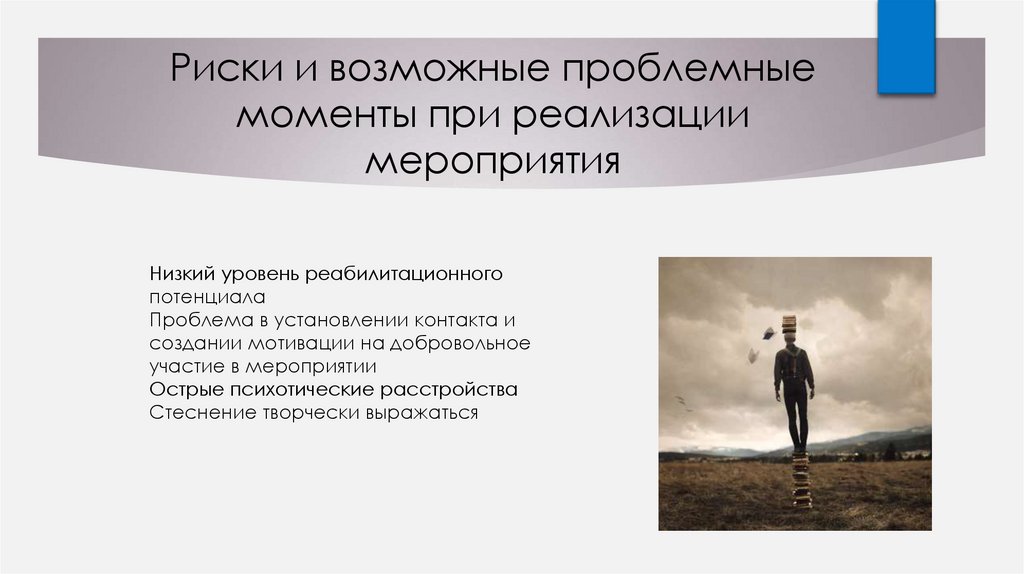 Риски и возможные проблемные моменты при реализации мероприятия

Низкий уровень реабилитационного потенциала
Проблема в установлении контакта и создании мотивации на добровольное участие в мероприятии
Острые психотические расстройства
Стеснение творчески выражаться